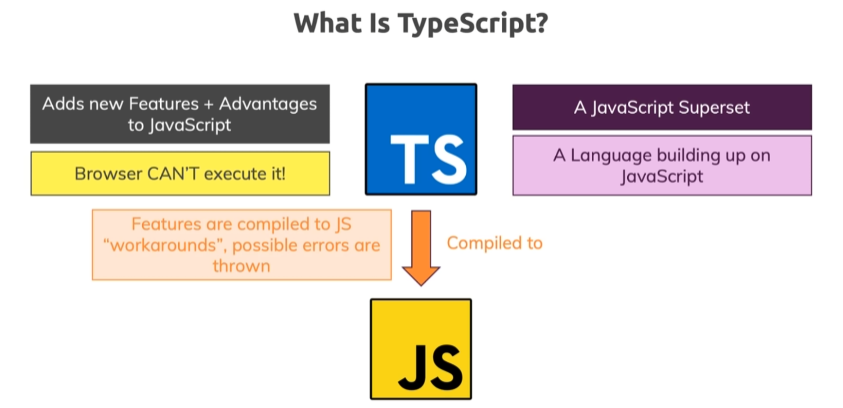 What Is TypeScript?

Adds new Features + Advantages to JavaScript

Browser CAN'T execute it!

TS

A JavaScript Superset

A Language building up on JavaScript

Features are compiled to JS "workarounds", possible errors are thrown

Compiled to

JS